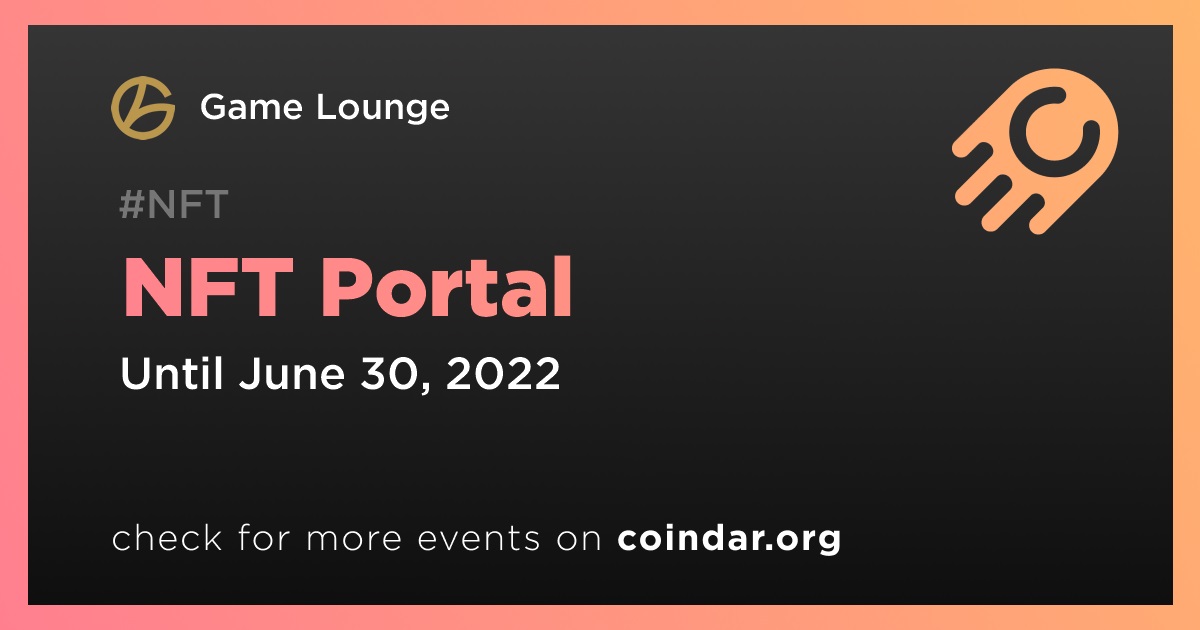 Game Lounge

#NFT

NFT Portal

Until June 30, 2022

check for more events on coindar.org